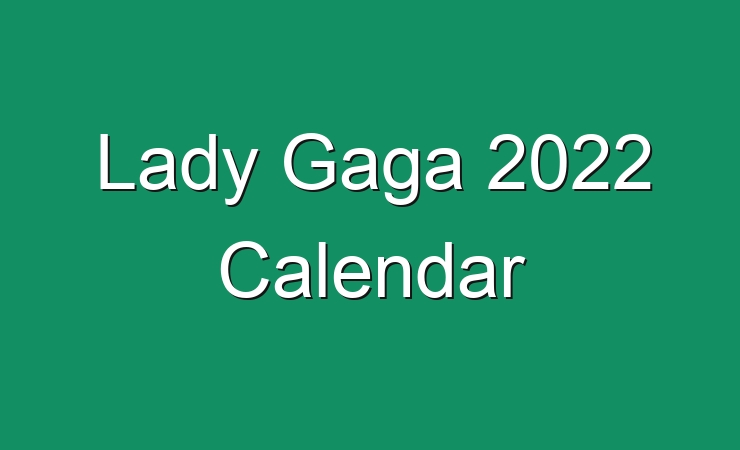 Lady Gaga 2022 Calendar